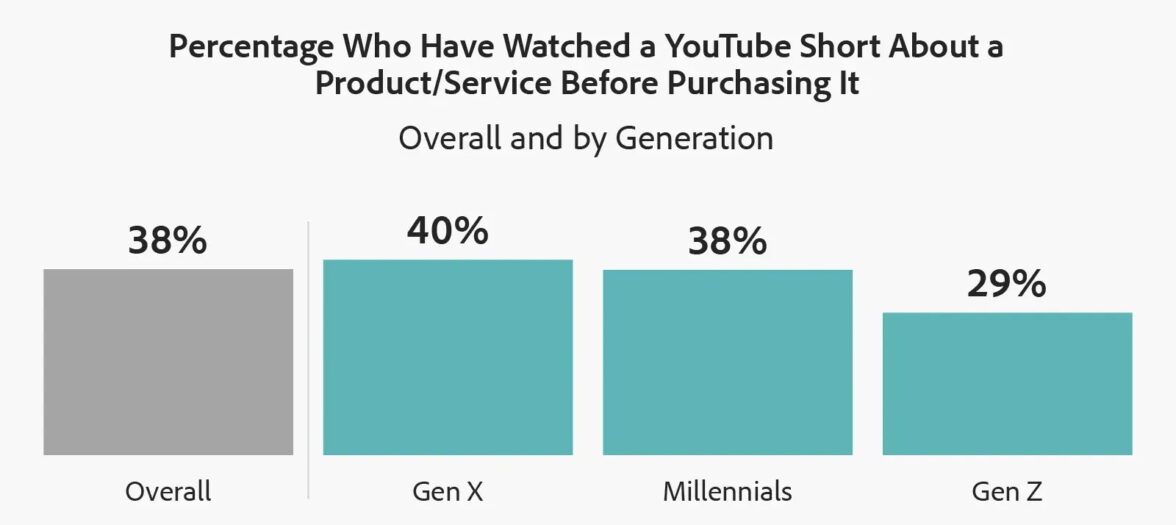 Percentage Who Have Watched a YouTube Short About a Product/Service Before Purchasing It

Overall and by Generation

38%

40%

38%

29%

Overall

Gen X

Millennials

Gen Z